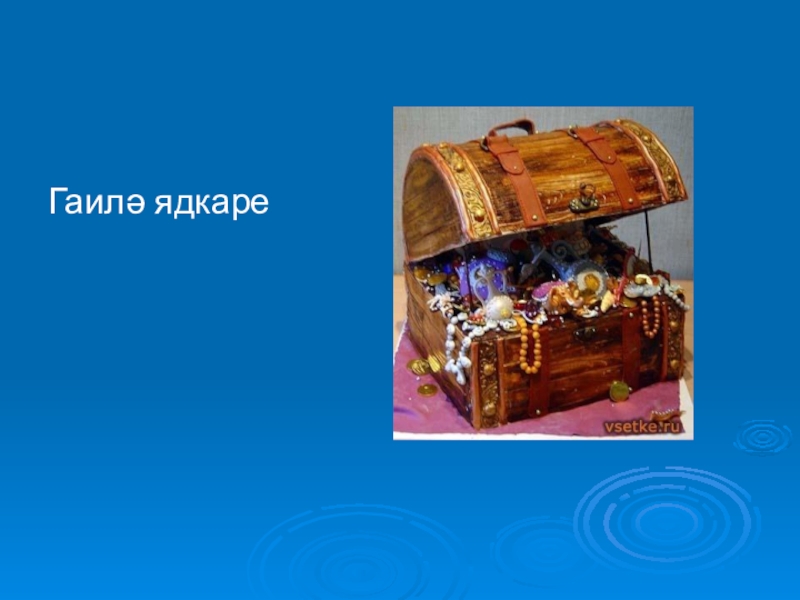 Гаилә ядкаре

vsetke.ru